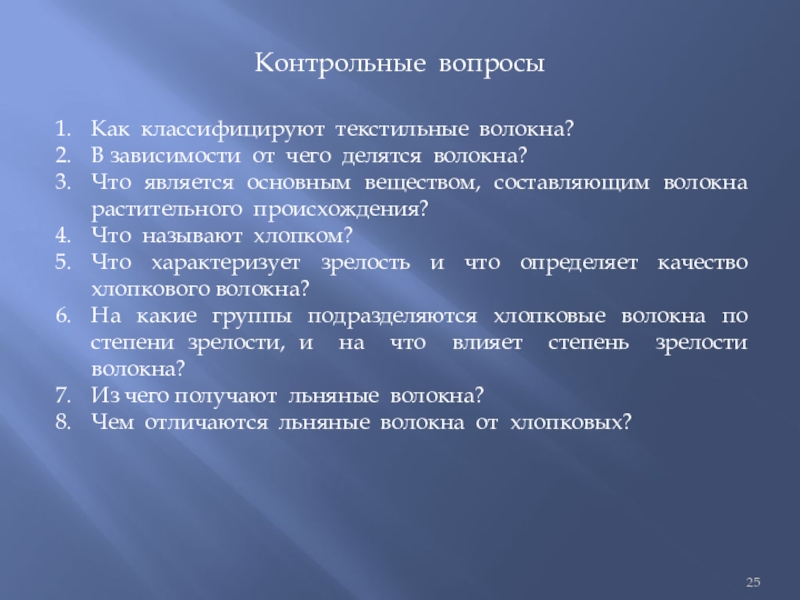 Контрольные вопросы

1. Как классифицируют текстильные волокна?
2. В зависимости от чего делятся волокна?
3. Что является основным веществом, составляющим волокна растительного происхождения?
4. Что называют хлопком?
5. Что характеризует зрелость и что определяет качество хлопкового волокна?
6. На какие группы подразделяются хлопковые волокна по степени зрелости, и на что влияет степень зрелости волокна?
7. Из чего получают льняные волокна?
8. Чем отличаются льняные волокна от хлопковых?

25